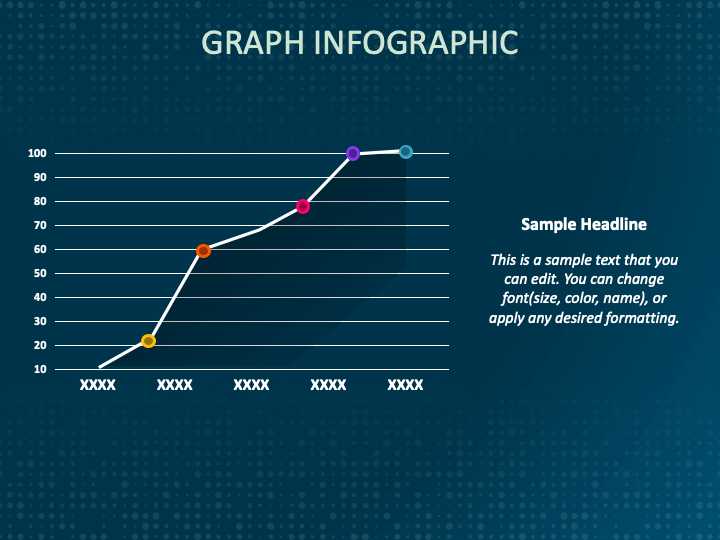 GRAPH INFOGRAPHIC

100
90
80
70
60
50
40
30
20
10

XXXX XXXX XXXX XXXX XXXX

Sample Headline

This is a sample text that you can edit. You can change font(size, color, name), or apply any desired formatting.